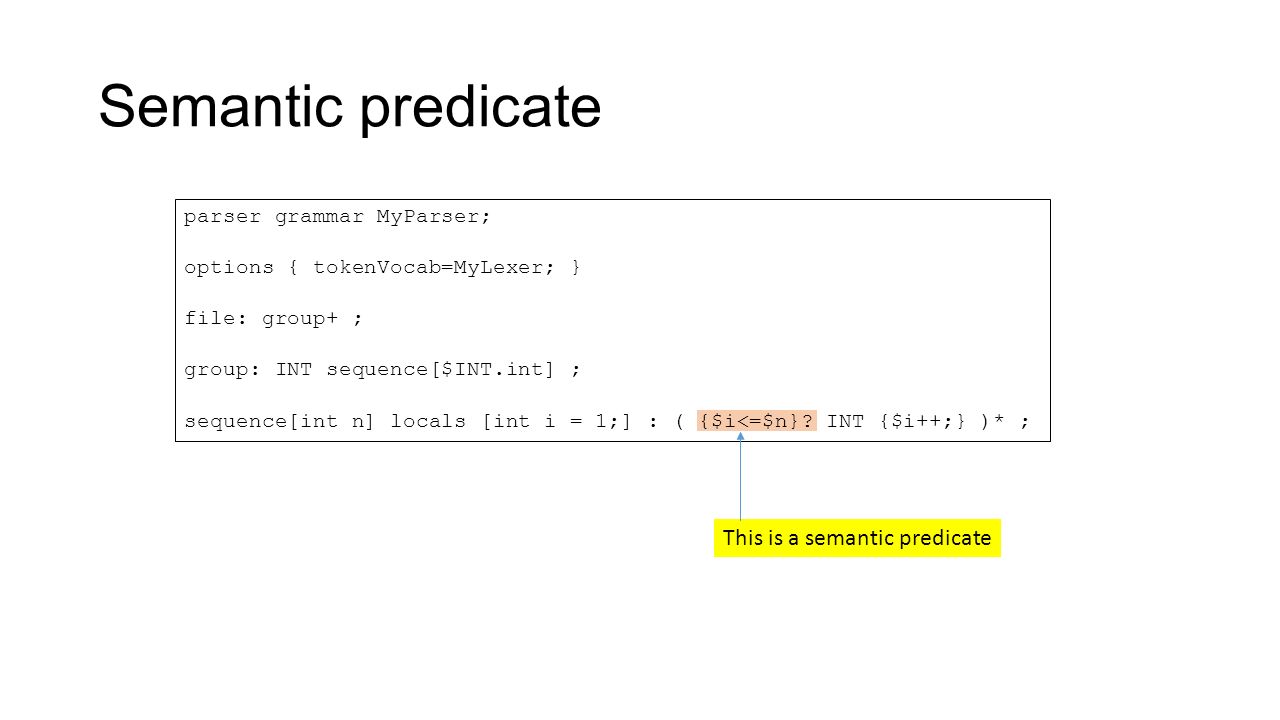 Semantic predicate

parser grammar MyParser;

options { tokenVocab=MyLexer; }

file: group+ ;

group: INT sequence[$INT.int] ;

sequence[int n] locals [int i = 1;] : ( {$i<=$n}? INT {$i++;} )* ;

This is a semantic predicate